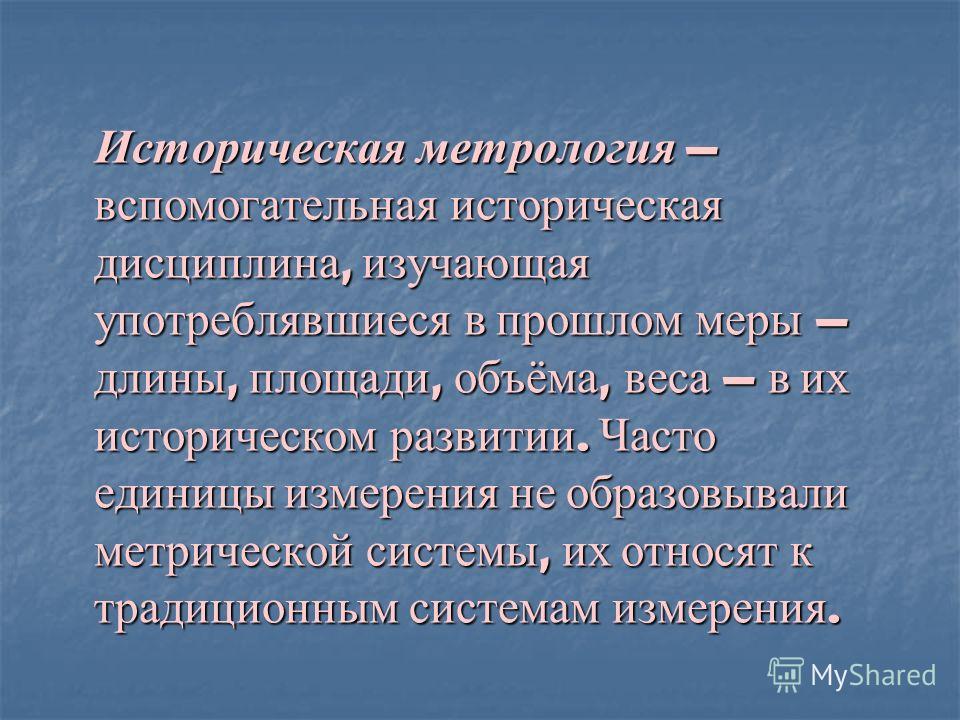 Историческая метрология – вспомогательная историческая дисциплина, изучающая употреблявшиеся в прошлом меры – длины, площади, объёма, веса – в их историческом развитии. Часто единицы измерения не образовывали метрической системы, их относят к традиционным системам измерения.

MyShared